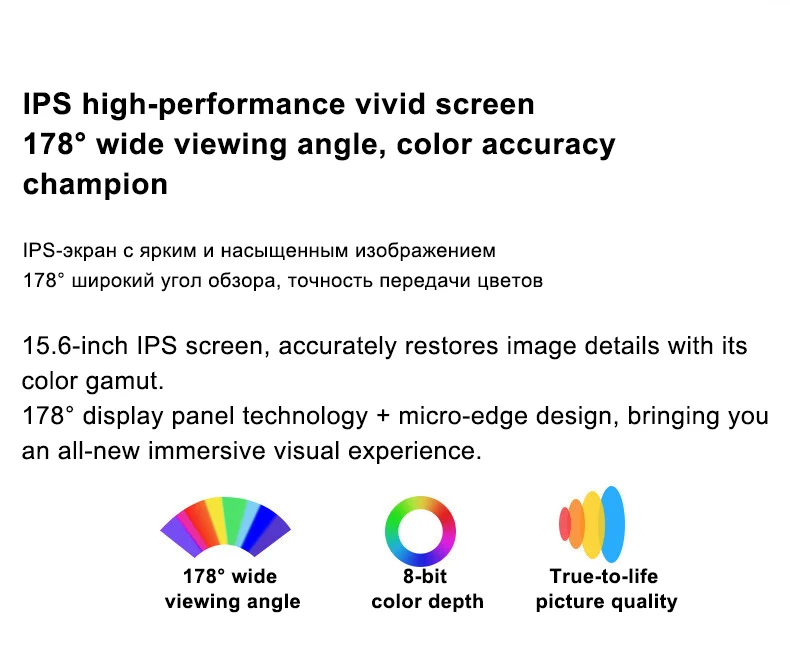 IPS high-performance vivid screen
178° wide viewing angle, color accuracy champion

IPS-экран с ярким и насыщенным изображением
178° широкий угол обзора, точность передачи цветов

15.6-inch IPS screen, accurately restores image details with its color gamut.
178° display panel technology + micro-edge design, bringing you an all-new immersive visual experience.

178° wide viewing angle

8-bit color depth

True-to-life picture quality